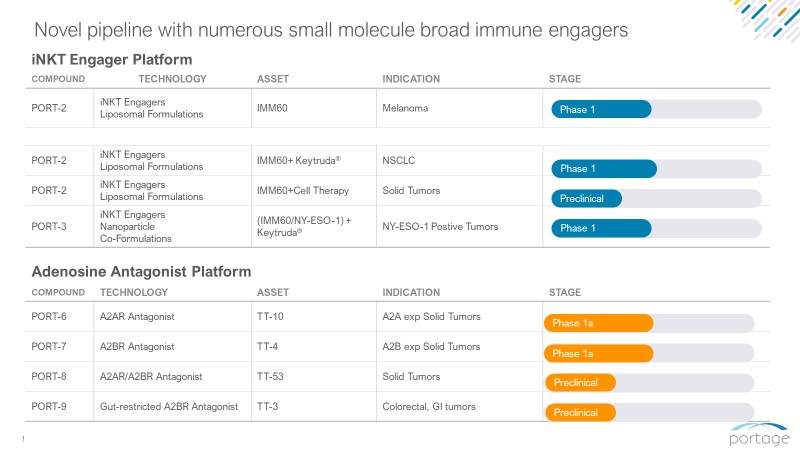 Novel pipeline with numerous small molecule broad immune engagers

iNKT Engager Platform

| COMPOUND | TECHNOLOGY | ASSET | INDICATION | STAGE |
|---|---|---|---|---|
| PORT-2 | iNKT Engagers Liposomal Formulations | IMM60 | Melanoma | Phase 1 |
| PORT-2 | iNKT Engagers Liposomal Formulations | IMM60+ Keytruda® | NSCLC | Phase 1 |
| PORT-2 | iNKT Engagers Liposomal Formulations | IMM60+Cell Therapy | Solid Tumors | Preclinical |
| PORT-3 | iNKT Engagers Nanoparticle Co-Formulations | (IMM60/NY-ESO-1) + Keytruda® | NY-ESO-1 Postive Tumors | Phase 1 |

Adenosine Antagonist Platform

| COMPOUND | TECHNOLOGY | ASSET | INDICATION | STAGE |
|---|---|---|---|---|
| PORT-6 | A2AR Antagonist | TT-10 | A2A exp Solid Tumors | Phase 1a |
| PORT-7 | A2BR Antagonist | TT-4 | A2B exp Solid Tumors | Phase 1a |
| PORT-8 | A2AR/A2BR Antagonist | TT-53 | Solid Tumors | Preclinical |
| PORT-9 | Gut-restricted A2BR Antagonist | TT-3 | Colorectal, GI tumors | Preclinical |

1

portage